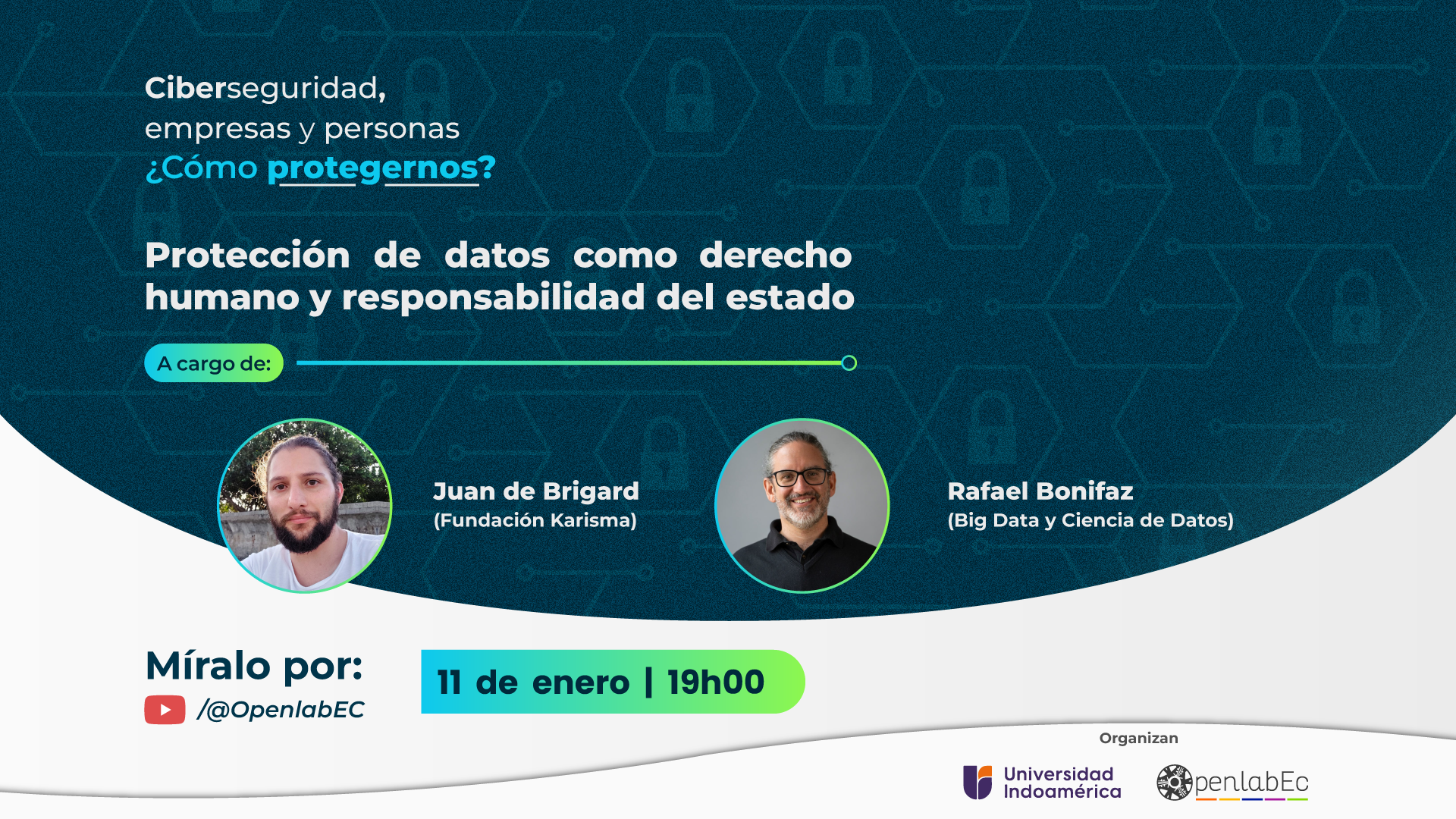 Ciberseguridad,
empresas y personas
¿Cómo protegernos?

Protección de datos como derecho humano y responsabilidad del estado

A cargo de:

Juan de Brigard
(Fundación Karisma)

Rafael Bonifaz
(Big Data y Ciencia de Datos)

Míralo por:
/@OpenlabEC

11 de enero | 19h00

Organizan

Universidad Indoamérica

OpenlabEc